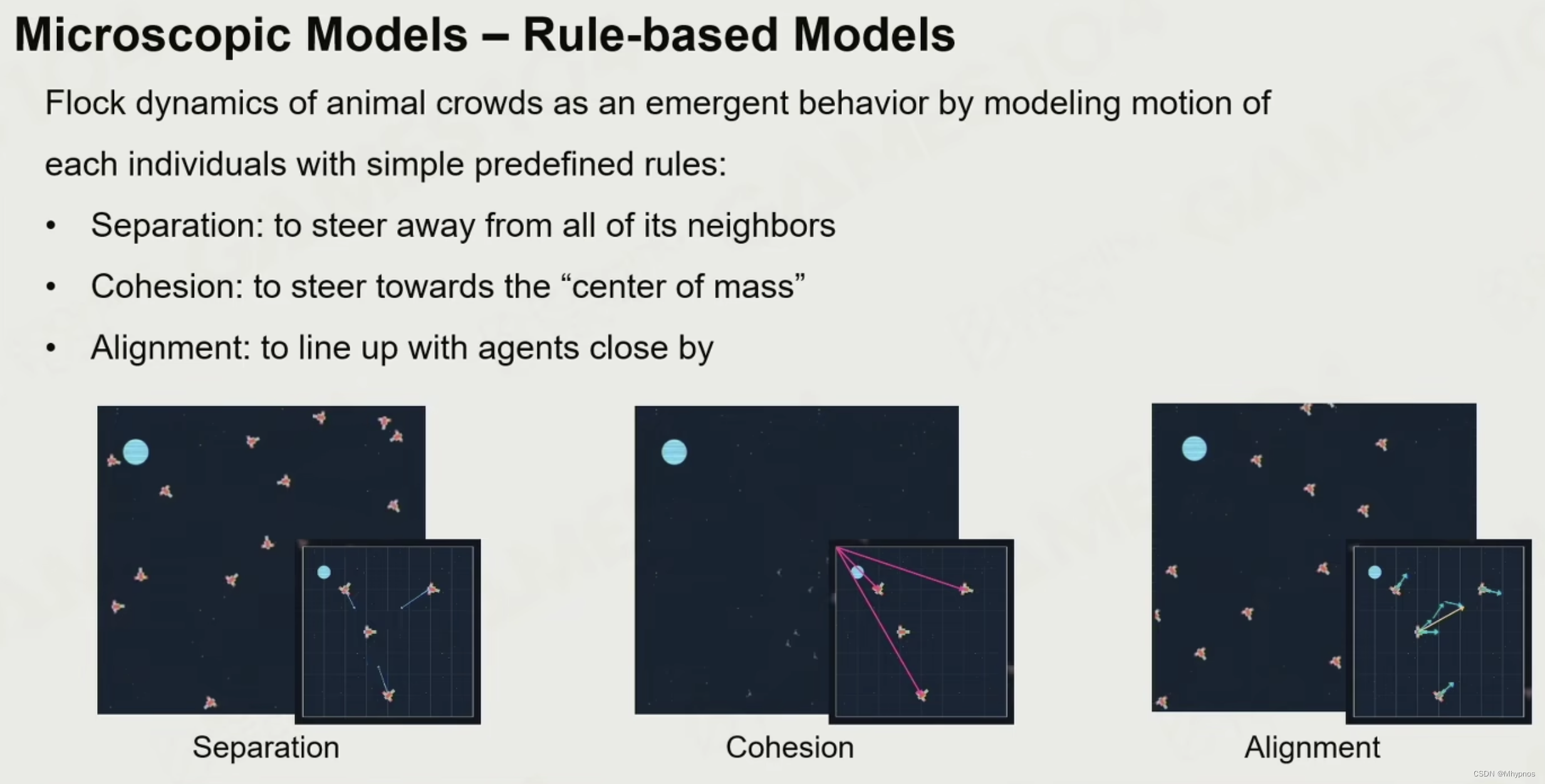 Microscopic Models – Rule-based Models

Flock dynamics of animal crowds as an emergent behavior by modeling motion of each individuals with simple predefined rules:

• Separation: to steer away from all of its neighbors
• Cohesion: to steer towards the “center of mass”
• Alignment: to line up with agents close by

Separation

Cohesion

Alignment

CSDN @Mhypnos